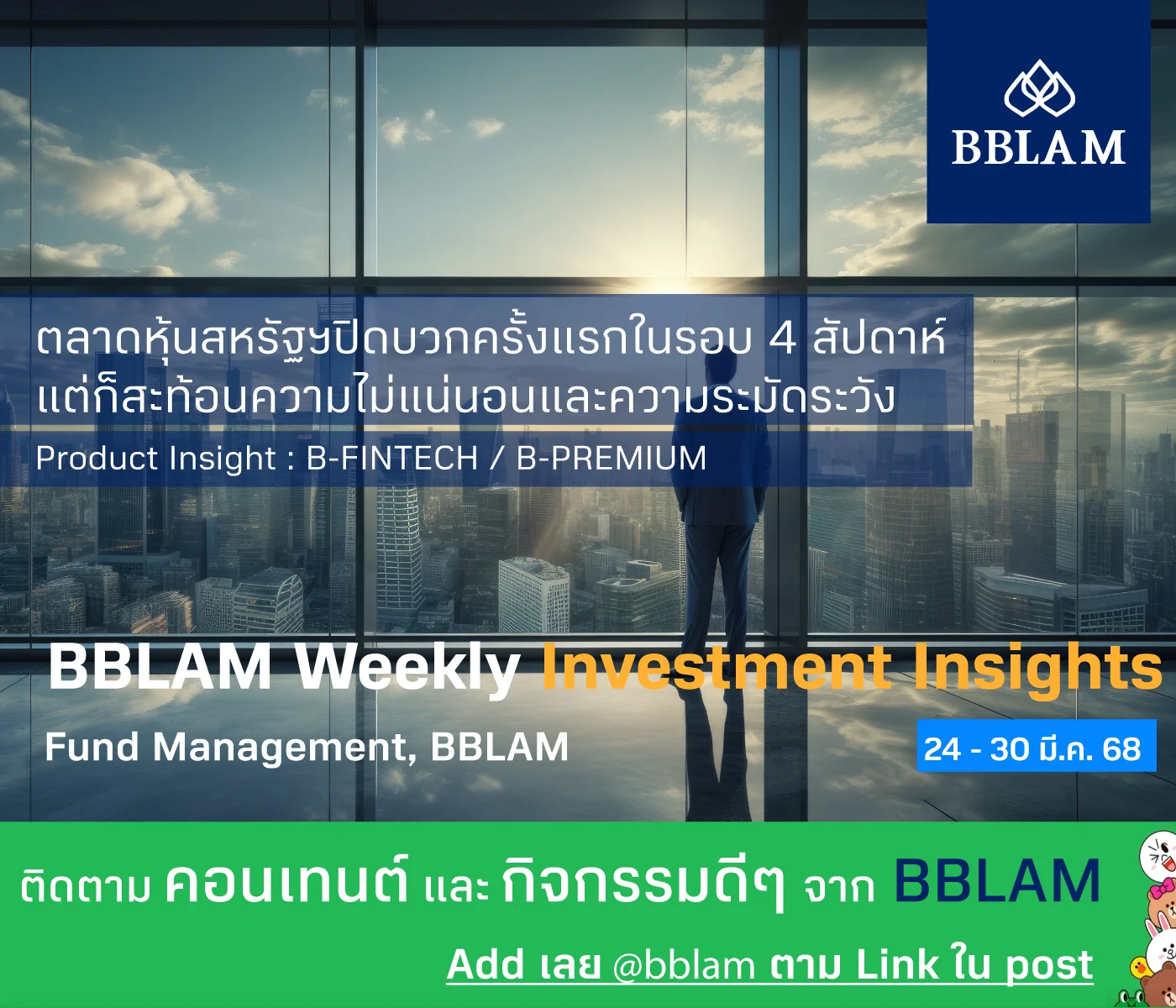 BBLAM

ตลาดหุ้นสหรัฐฯปิดบวกครั้งแรกในรอบ 4 สัปดาห์ แต่ก็สะท้อนความไม่แน่นอนและความระมัดระวัง

Product Insight : B-FINTECH / B-PREMIUM

BBLAM Weekly Investment Insights

Fund Management, BBLAM

24 - 30 มี.ค. 68

ติดตาม คอนเทนต์ และ กิจกรรมดีๆ จาก BBLAM

Add เลย @bblam ตาม Link ใน post